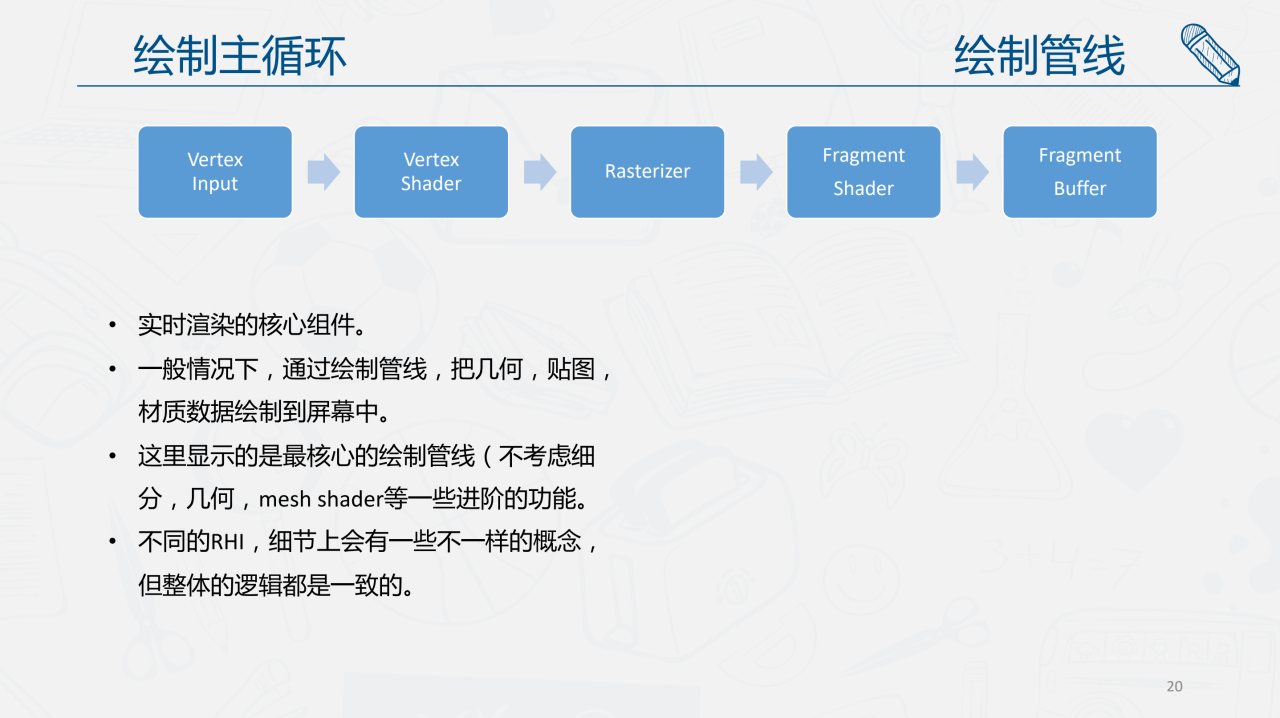 绘制主循环

绘制管线

Vertex Input

Vertex Shader

Rasterizer

Fragment Shader

Fragment Buffer

• 实时渲染的核心组件。
• 一般情况下，通过绘制管线，把几何，贴图，材质数据绘制到屏幕中。
• 这里显示的是最核心的绘制管线（不考虑细分，几何，mesh shader等一些进阶的功能。
• 不同的RHI，细节上会有一些不一样的概念，但整体的逻辑都是一致的。

20